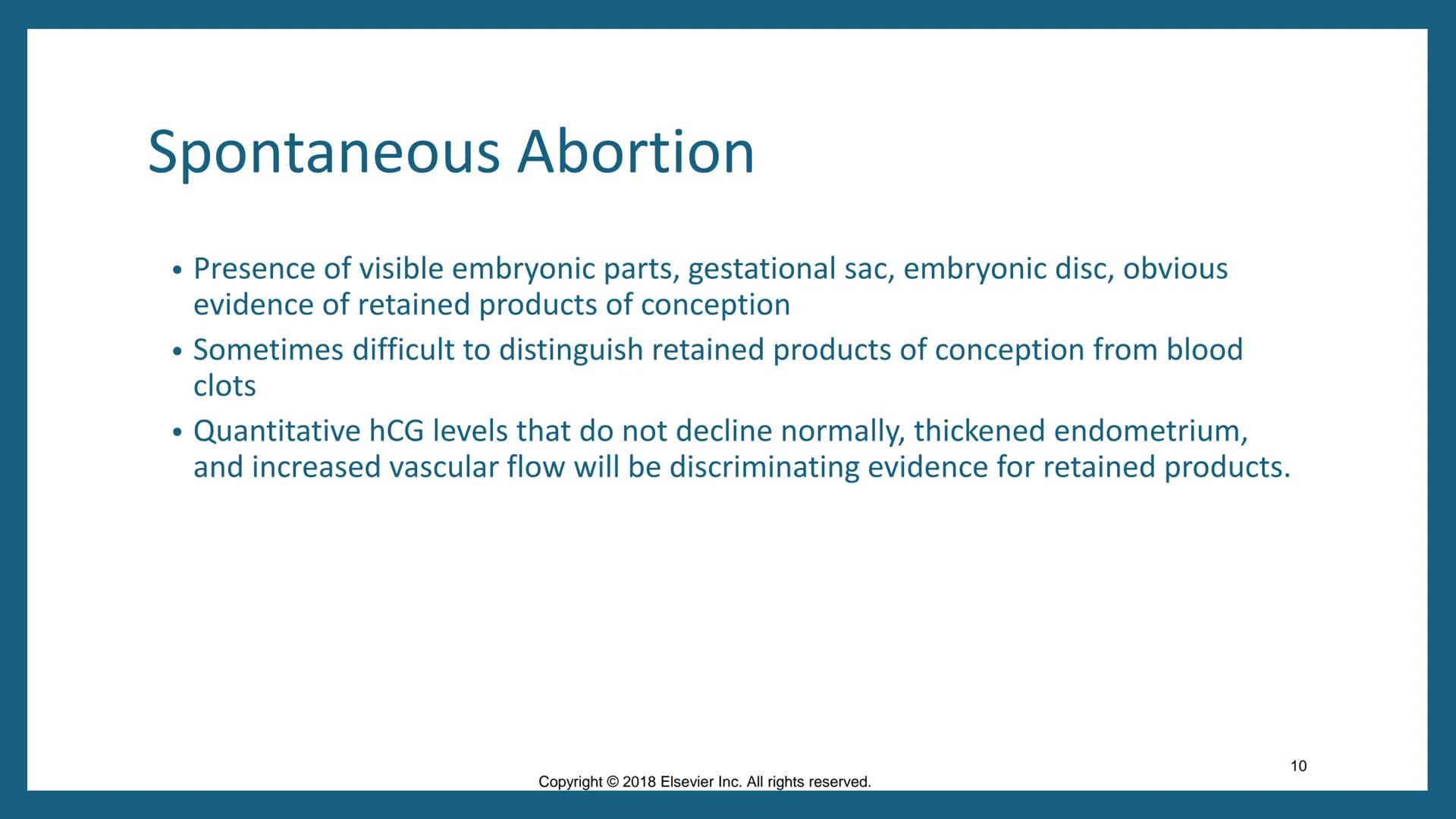 Spontaneous Abortion

• Presence of visible embryonic parts, gestational sac, embryonic disc, obvious evidence of retained products of conception
• Sometimes difficult to distinguish retained products of conception from blood clots
• Quantitative hCG levels that do not decline normally, thickened endometrium, and increased vascular flow will be discriminating evidence for retained products.

10

Copyright © 2018 Elsevier Inc. All rights reserved.